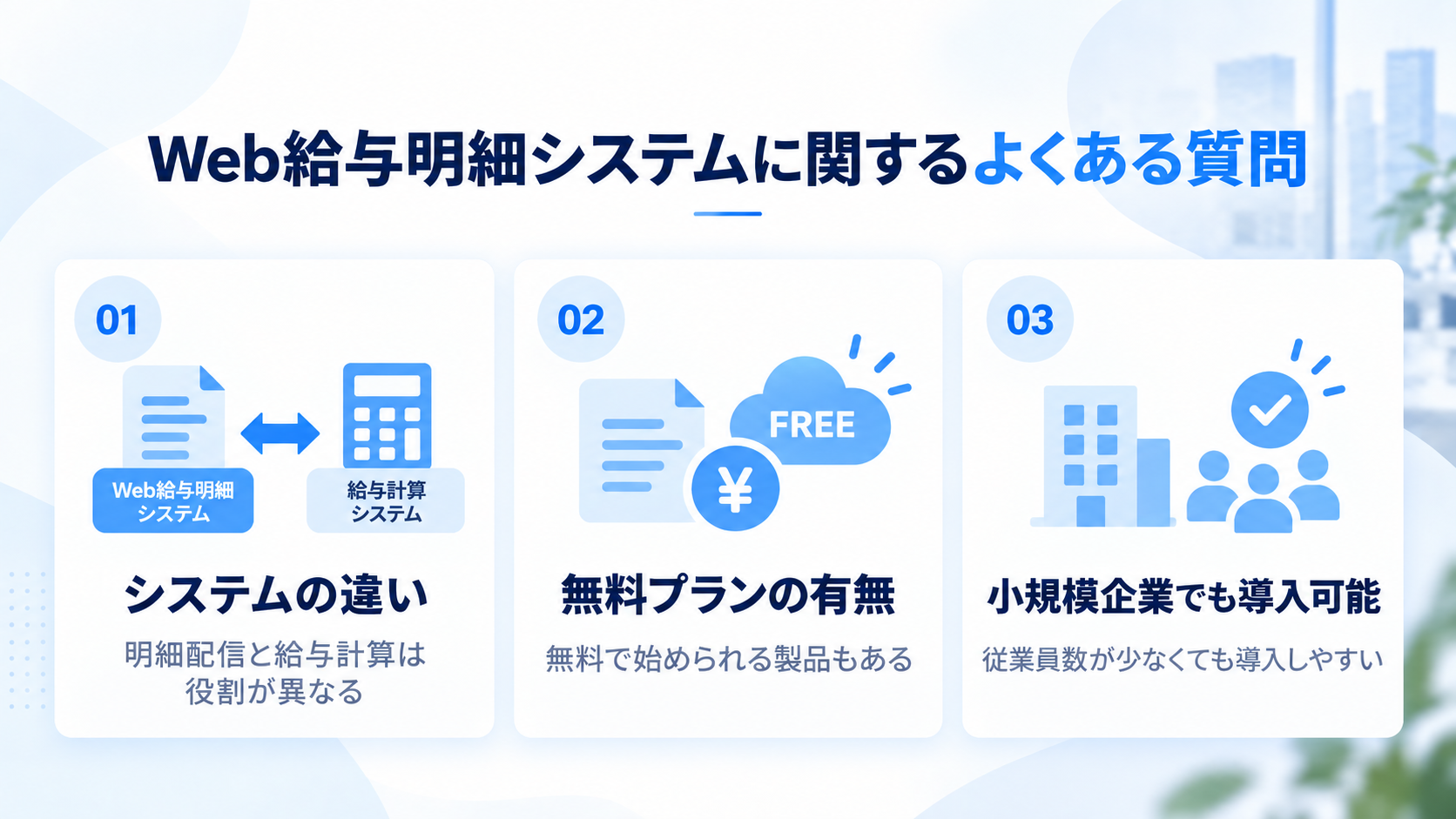 Web給与明細システムに関するよくある質問

01

Web給与明細システム

給与計算システム

システムの違い

明細配信と給与計算は役割が異なる

02

FREE

¥

無料プランの有無

無料で始められる製品もある

03

小規模企業でも導入可能

従業員数が少なくても導入しやすい